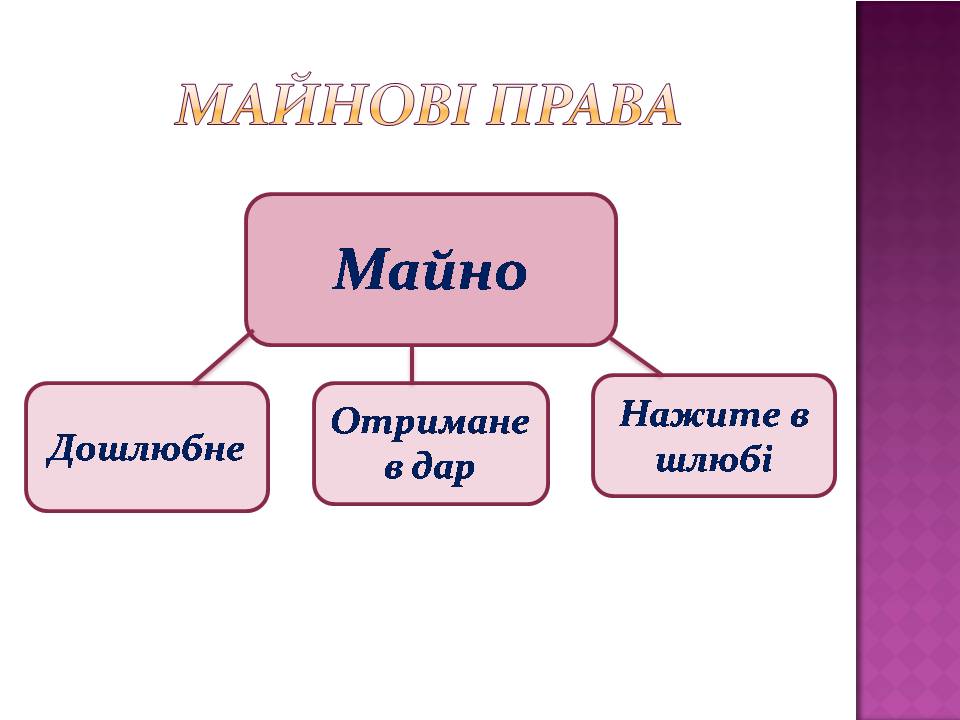 МАЙНОВІ ПРАВА

Майно

Дошлюбне

Отримане в дар

Нажите в шлюбі